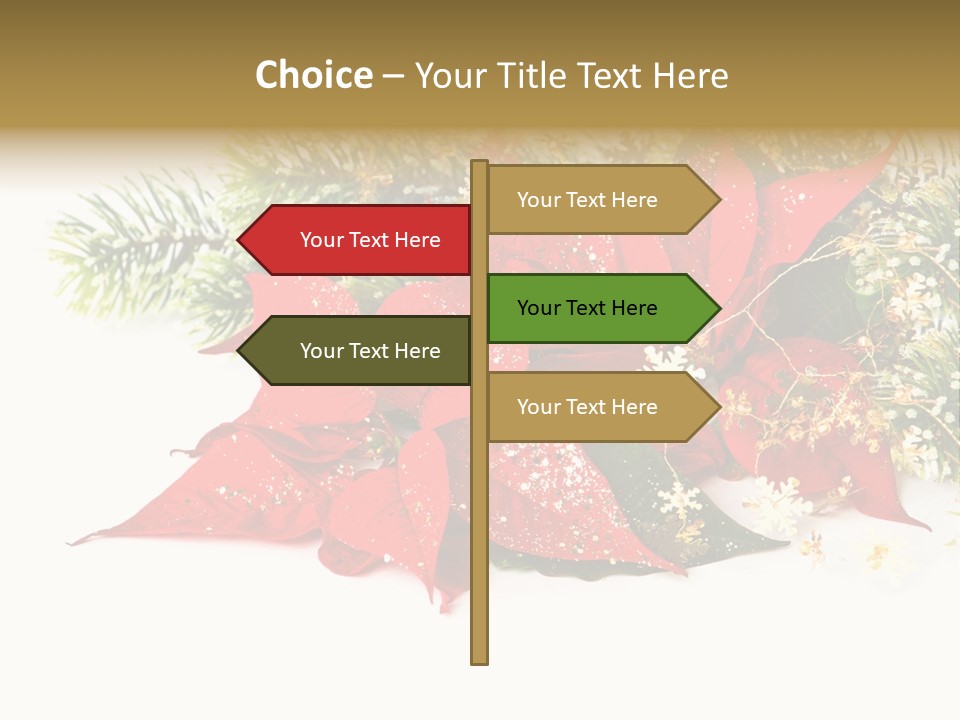 Choice – Your Title Text Here

Your Text Here

Your Text Here

Your Text Here

Your Text Here

Your Text Here